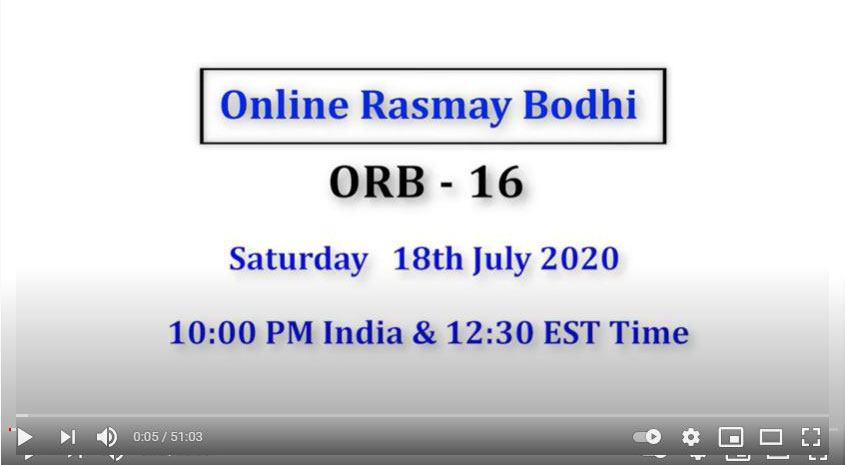 Online Rasmay Bodhi

ORB - 16

Saturday 18th July 2020

10:00 PM India & 12:30 EST Time

0:05 / 51:03